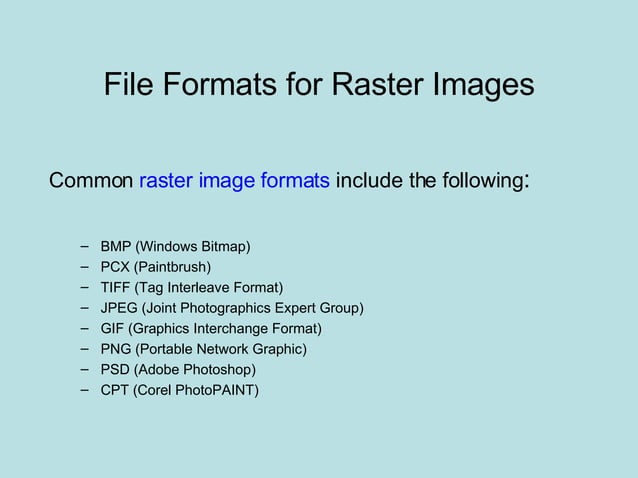 File Formats for Raster Images

Common raster image formats include the following:

– BMP (Windows Bitmap)
– PCX (Paintbrush)
– TIFF (Tag Interleave Format)
– JPEG (Joint Photographics Expert Group)
– GIF (Graphics Interchange Format)
– PNG (Portable Network Graphic)
– PSD (Adobe Photoshop)
– CPT (Corel PhotoPAINT)